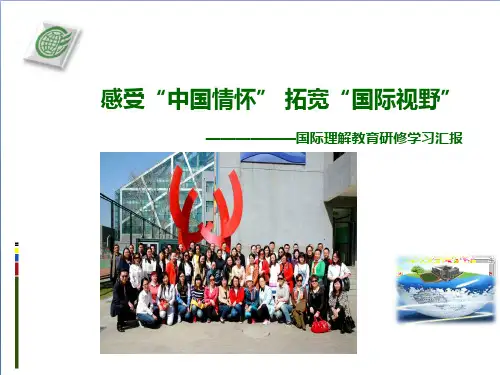 感受“中国情怀” 拓宽“国际视野”

——————国际理解教育研修学习汇报